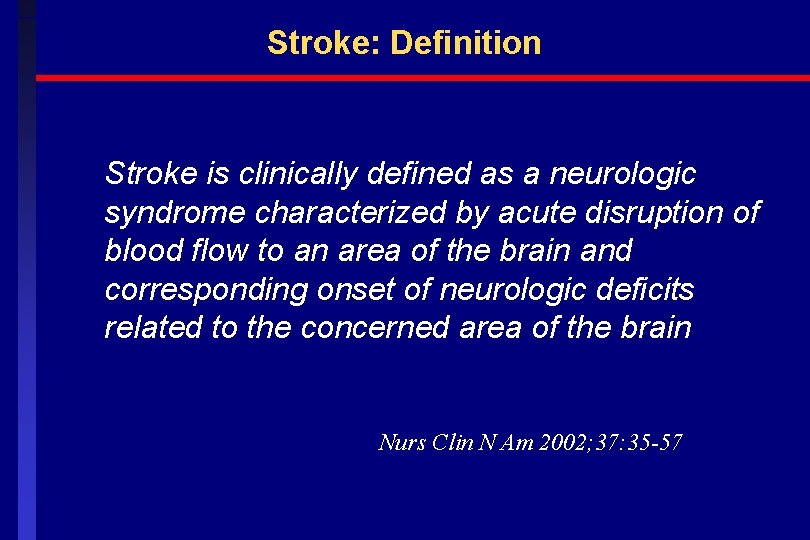 Stroke: Definition

Stroke is clinically defined as a neurologic syndrome characterized by acute disruption of blood flow to an area of the brain and corresponding onset of neurologic deficits related to the concerned area of the brain

Nurs Clin N Am 2002;37:35-57